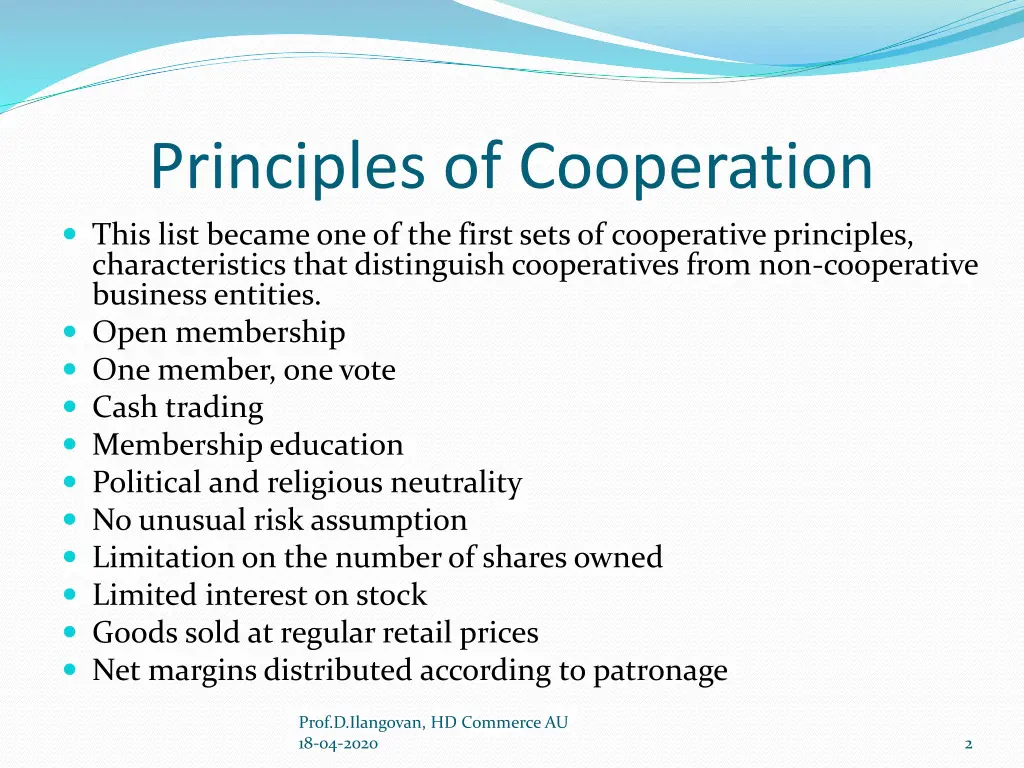 Principles of Cooperation

- This list became one of the first sets of cooperative principles, characteristics that distinguish cooperatives from non-cooperative business entities.
- Open membership
- One member, one vote
- Cash trading
- Membership education
- Political and religious neutrality
- No unusual risk assumption
- Limitation on the number of shares owned
- Limited interest on stock
- Goods sold at regular retail prices
- Net margins distributed according to patronage

Prof.D.Ilangovan, HD Commerce AU
18-04-2020

2